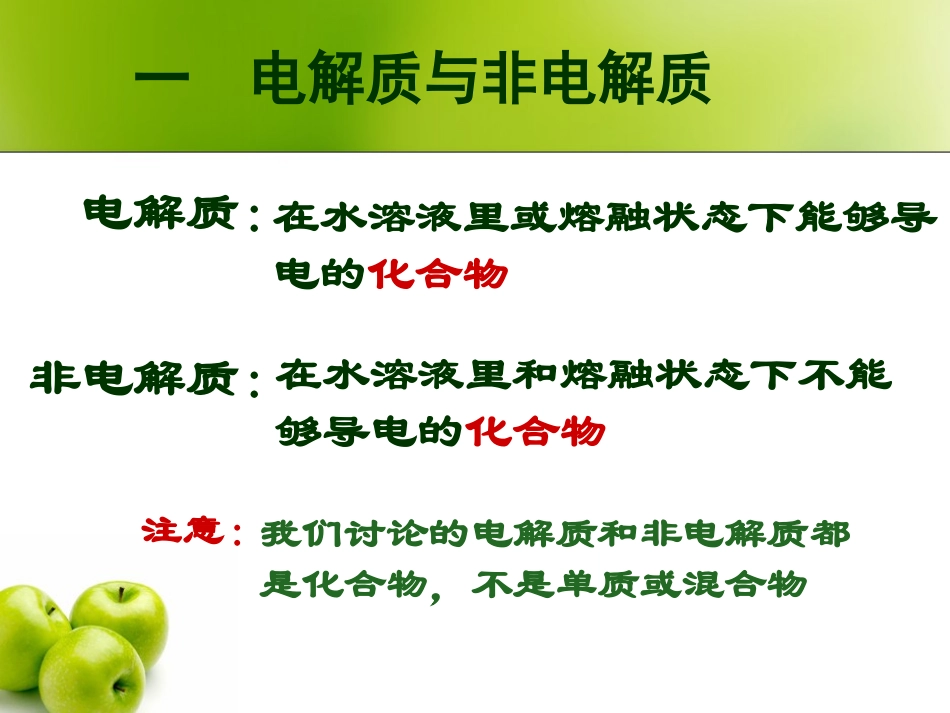 一　电解质与非电解质

电解质：在水溶液里或熔融状态下能够导电的化合物

非电解质：在水溶液里和熔融状态下不能够导电的化合物

注意：我们讨论的电解质和非电解质都是化合物，不是单质或混合物